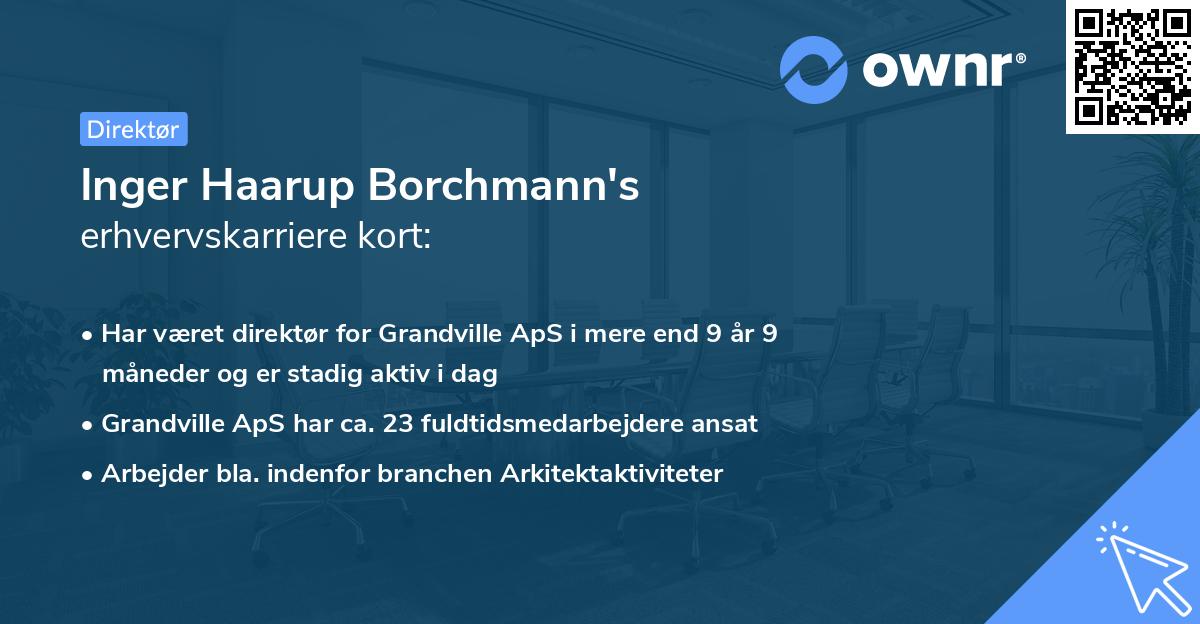 ownr®

Direktør

Inger Haarup Borchmann's
erhvervskarriere kort:

• Har været direktør for Grandville ApS i mere end 9 år 9 måneder og er stadig aktiv i dag
• Grandville ApS har ca. 23 fuldtidsmedarbejdere ansat
• Arbejder bla. indenfor branchen Arkitektaktiviteter